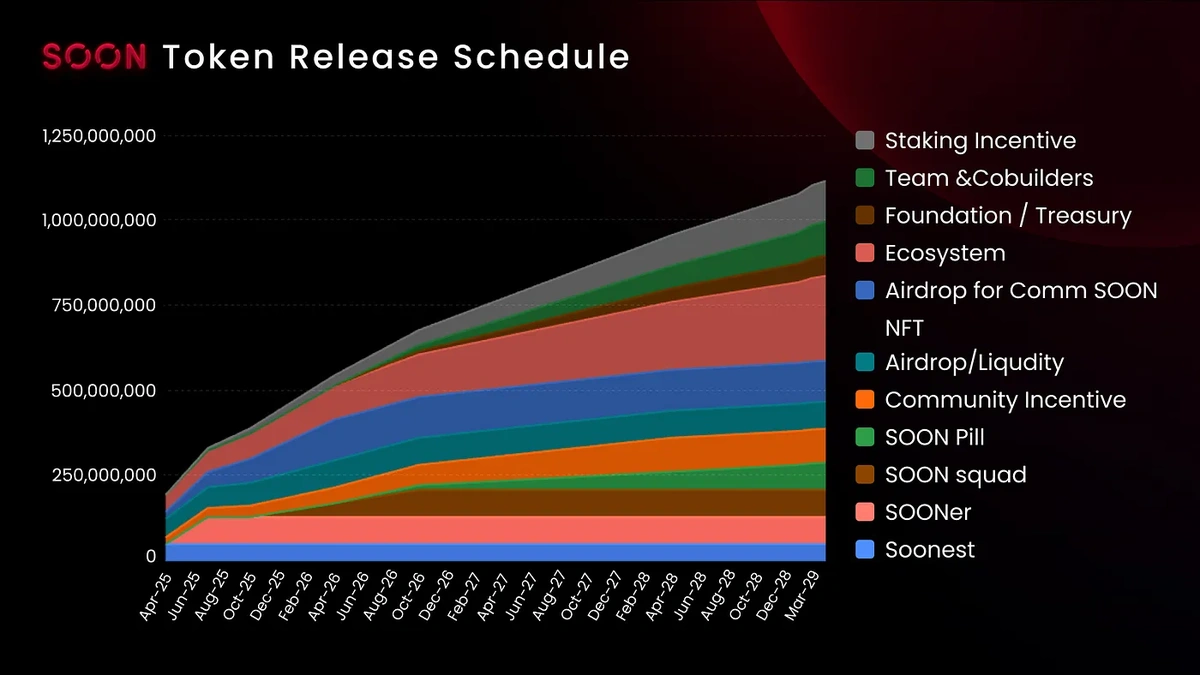 SOON Token Release Schedule

1,250,000,000
1,000,000,000
750,000,000
500,000,000
250,000,000
0

Apr-25
Jun-25
Aug-25
Oct-25
Dec-25
Feb-26
Apr-26
Jun-26
Aug-26
Oct-26
Dec-26
Feb-27
Apr-27
Jun-27
Aug-27
Oct-27
Dec-27
Feb-28
Apr-28
Jun-28
Aug-28
Oct-28
Dec-28
Mar-29

Staking Incentive
Team &Cobuilders
Foundation / Treasury
Ecosystem
Airdrop for Comm SOON NFT
Airdrop/Liqudity
Community Incentive
SOON Pill
SOON squad
SOONer
Soonest